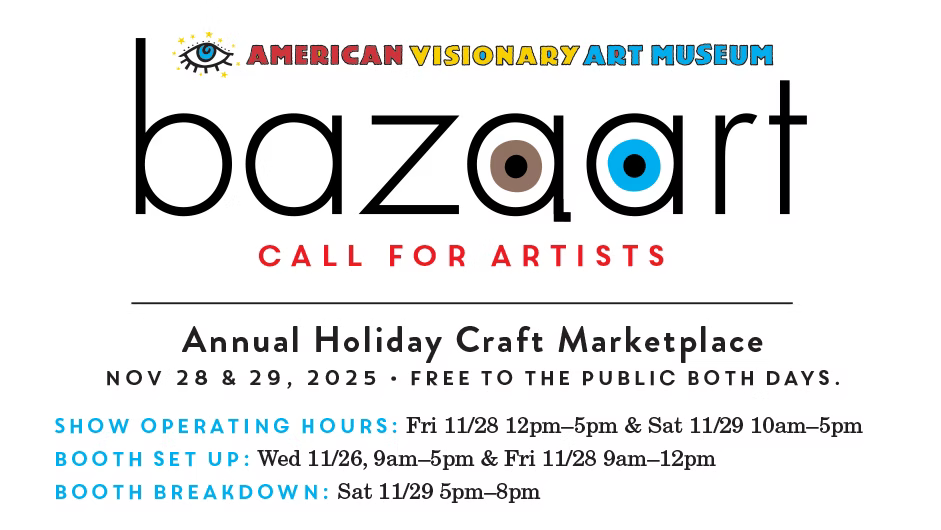 AMERICAN VISIONARY ART MUSEUM

bazaart

CALL FOR ARTISTS

Annual Holiday Craft Marketplace

NOV 28 & 29, 2025 • FREE TO THE PUBLIC BOTH DAYS.

SHOW OPERATING HOURS: Fri 11/28 12pm–5pm & Sat 11/29 10am–5pm

BOOTH SET UP: Wed 11/26, 9am–5pm & Fri 11/28 9am–12pm

BOOTH BREAKDOWN: Sat 11/29 5pm–8pm